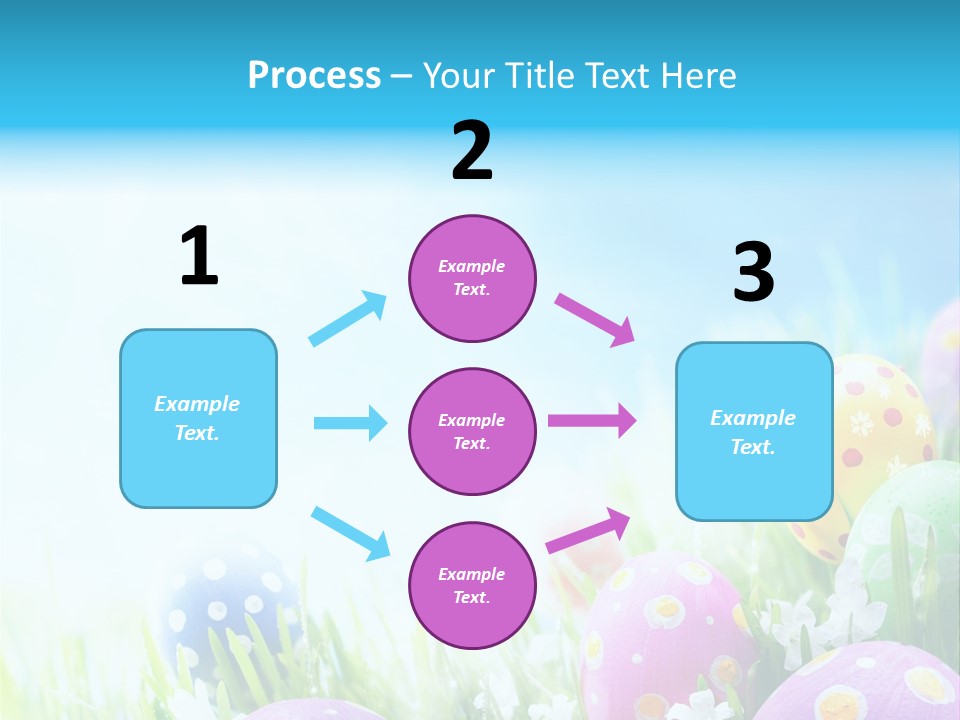 Process – Your Title Text Here

1

Example Text.

2

Example Text.

Example Text.

Example Text.

3

Example Text.